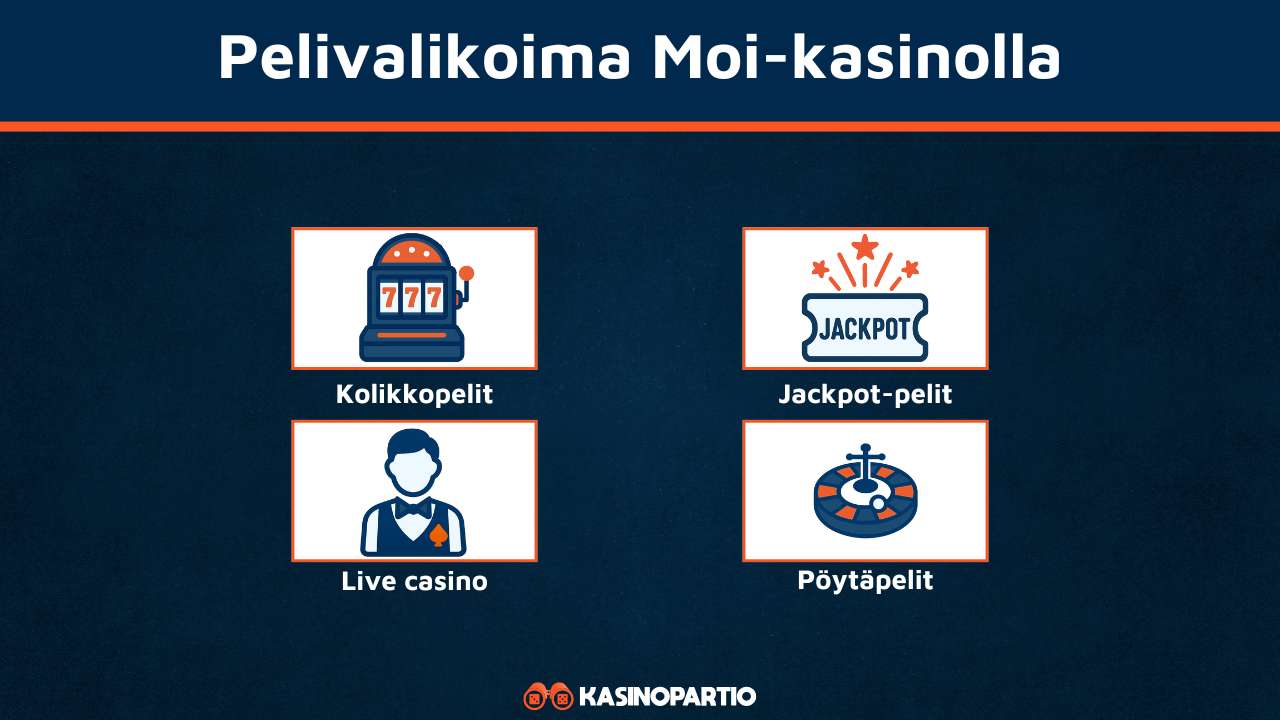 Pelivalikoima Moi-kasinolla

777

Kolikkopelit

JACKPOT

Jackpot-pelit

Live casino

Pöytäpelit

KASINOPARTIO